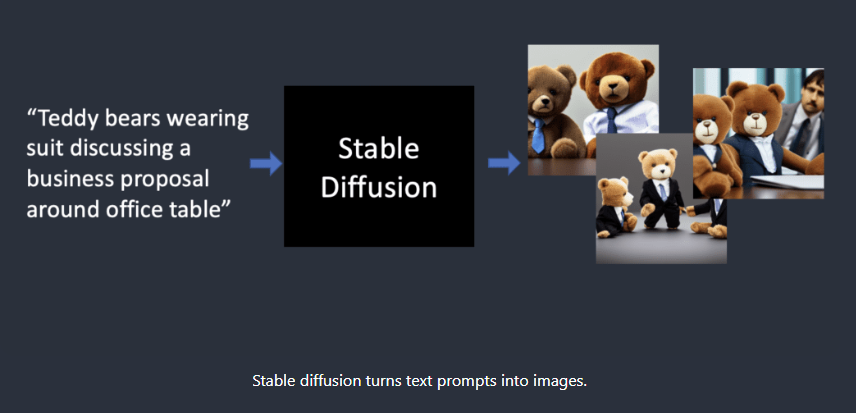 “Teddy bears wearing suit discussing a business proposal around office table”

Stable Diffusion

Stable diffusion turns text prompts into images.